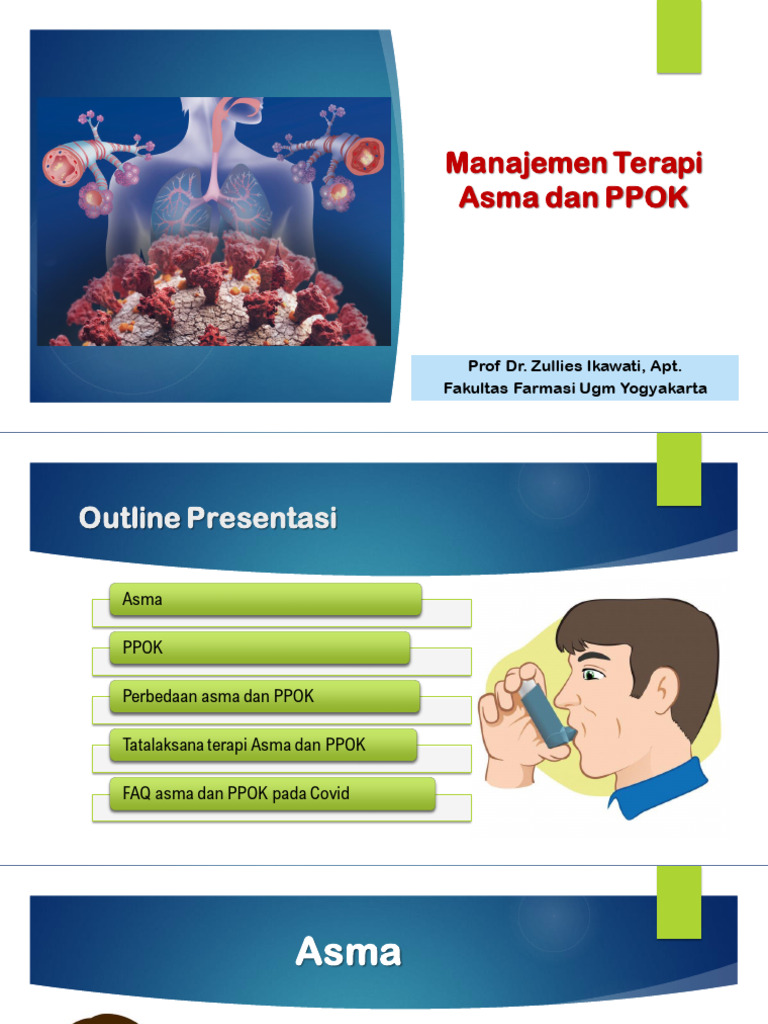 Manajemen Terapi Asma dan PPOK

Prof Dr. Zullies Ikawati, Apt.
Fakultas Farmasi Ugm Yogyakarta

Outline Presentasi

Asma

PPOK

Perbedaan asma dan PPOK

Tatalaksana terapi Asma dan PPOK

FAQ asma dan PPOK pada Covid

Asma